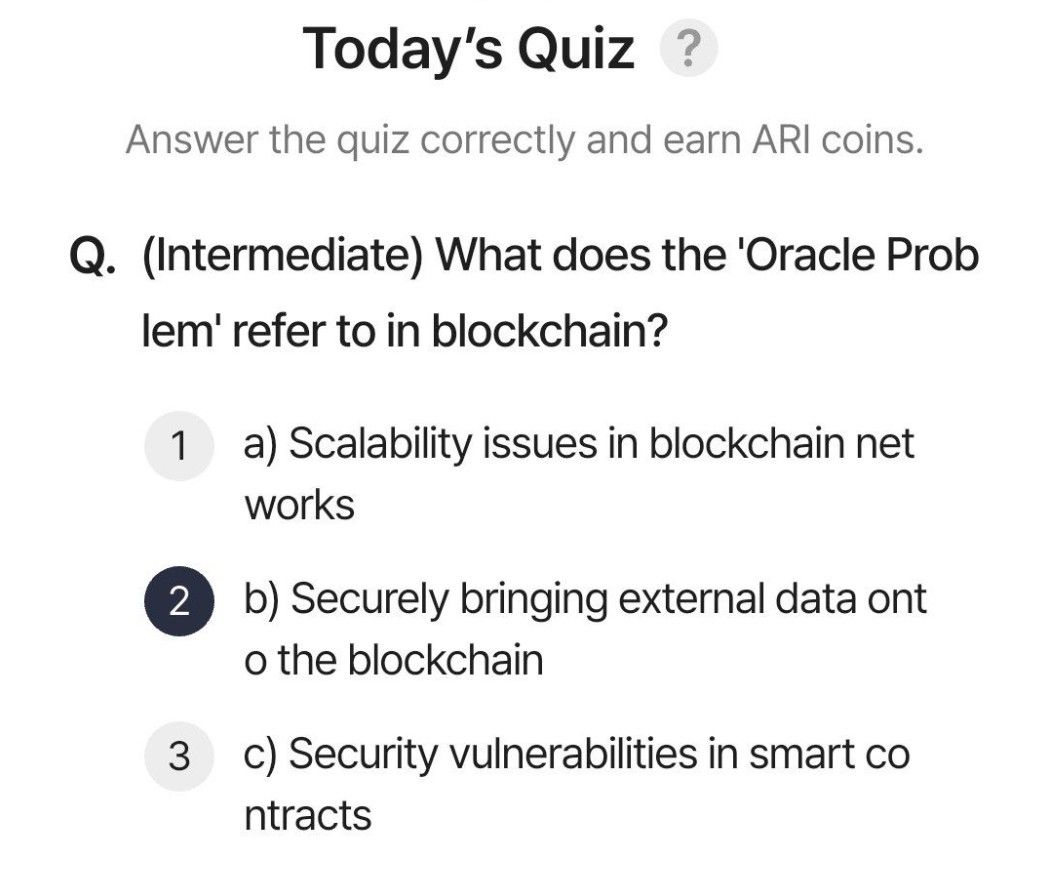 Today's Quiz ?

Answer the quiz correctly and earn ARI coins.

Q. (Intermediate) What does the 'Oracle Problem' refer to in blockchain?

1 a) Scalability issues in blockchain networks

2 b) Securely bringing external data onto the blockchain

3 c) Security vulnerabilities in smart contracts